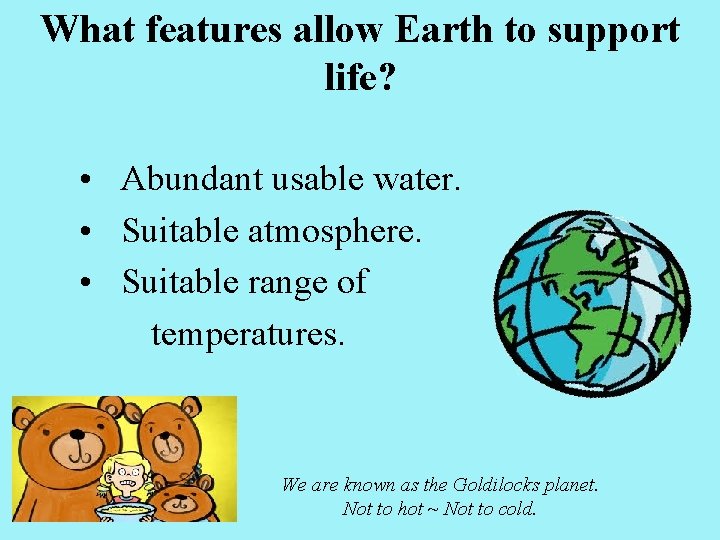 What features allow Earth to support life?

• Abundant usable water.
• Suitable atmosphere.
• Suitable range of temperatures.

We are known as the Goldilocks planet.
Not to hot ~ Not to cold.